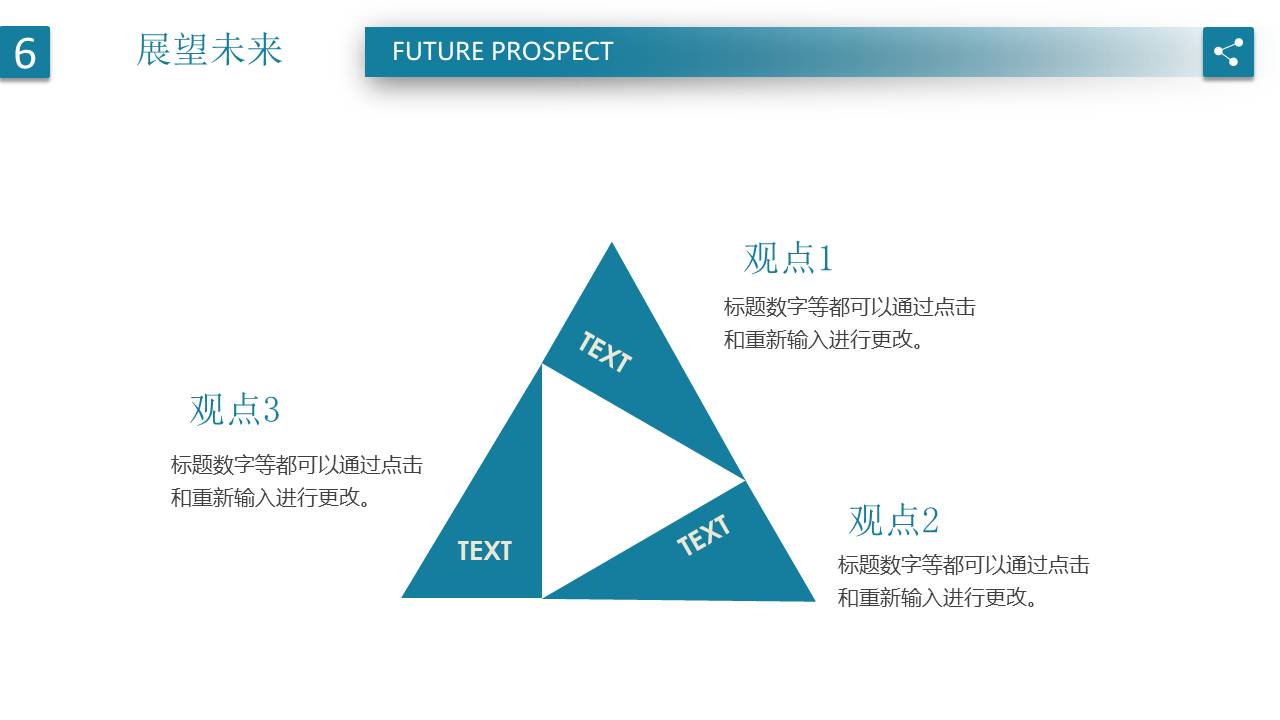 6

展望未来

FUTURE PROSPECT

观点1

标题数字等都可以通过点击和重新输入进行更改。

TEXT

观点3

标题数字等都可以通过点击和重新输入进行更改。

TEXT

TEXT

观点2

标题数字等都可以通过点击和重新输入进行更改。